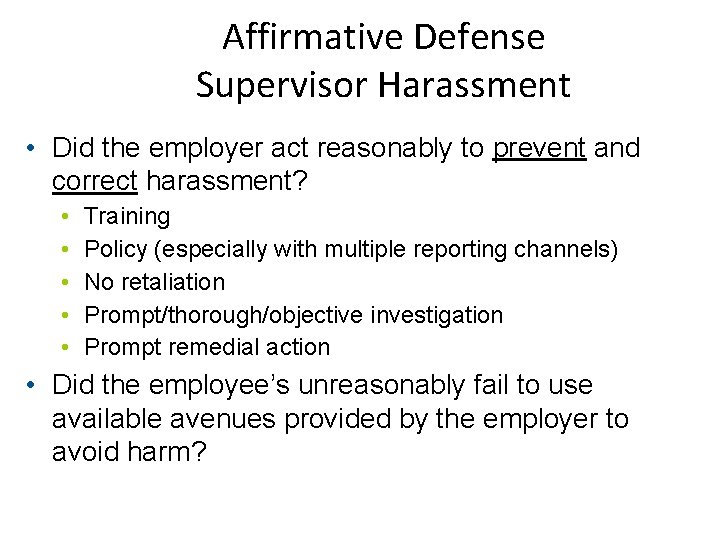 Affirmative Defense
Supervisor Harassment

• Did the employer act reasonably to prevent and correct harassment?
  • Training
  • Policy (especially with multiple reporting channels)
  • No retaliation
  • Prompt/thorough/objective investigation
  • Prompt remedial action
• Did the employee's unreasonably fail to use available avenues provided by the employer to avoid harm?